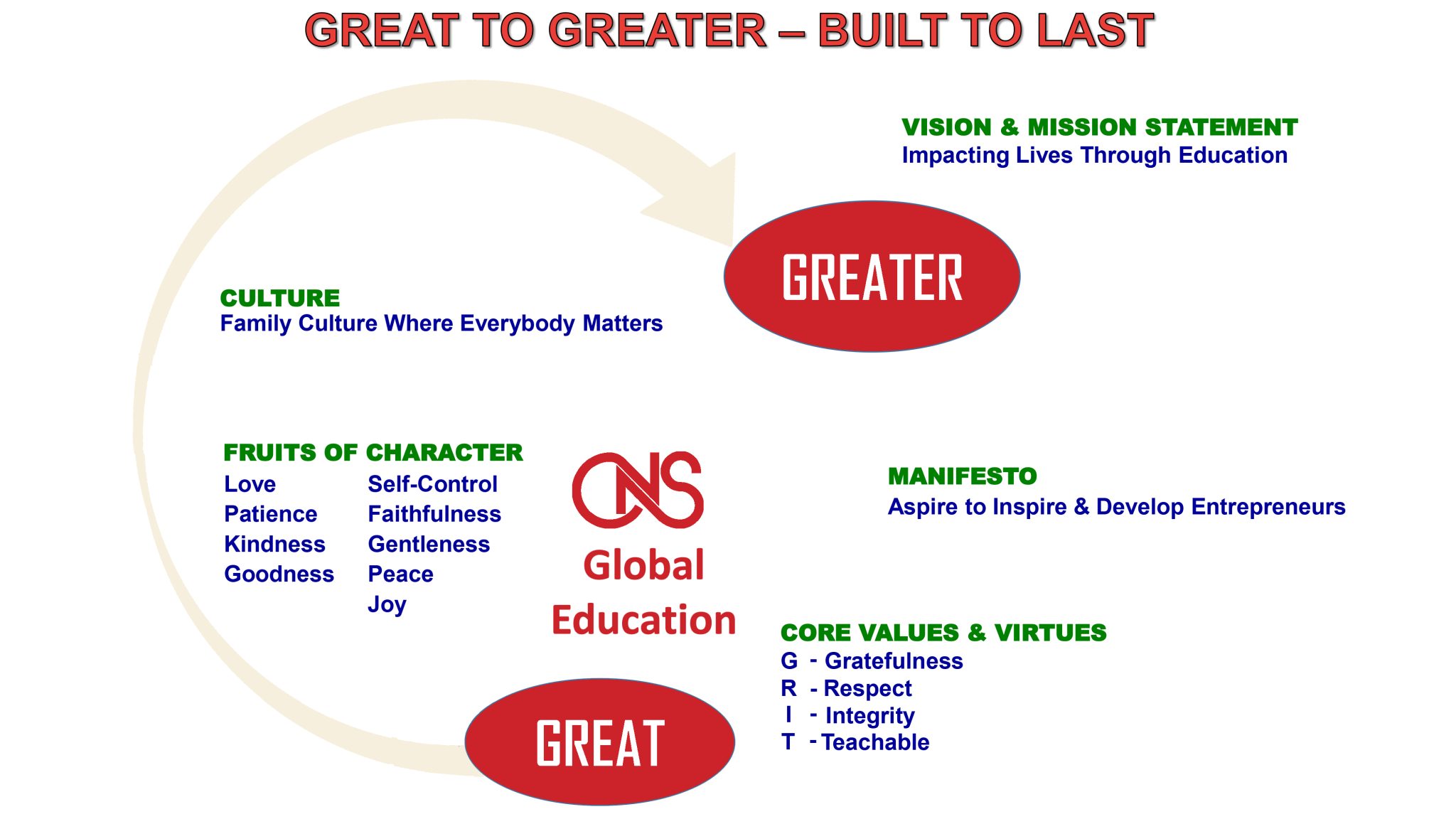 GREAT TO GREATER – BUILT TO LAST

VISION & MISSION STATEMENT
Impacting Lives Through Education

GREATER

CULTURE
Family Culture Where Everybody Matters

FRUITS OF CHARACTER

Love
Patience
Kindness
Goodness

Self-Control
Faithfulness
Gentleness
Peace
Joy

CNS
Global
Education

MANIFESTO
Aspire to Inspire & Develop Entrepreneurs

CORE VALUES & VIRTUES
G - Gratefulness
R - Respect
I - Integrity
T - Teachable

GREAT